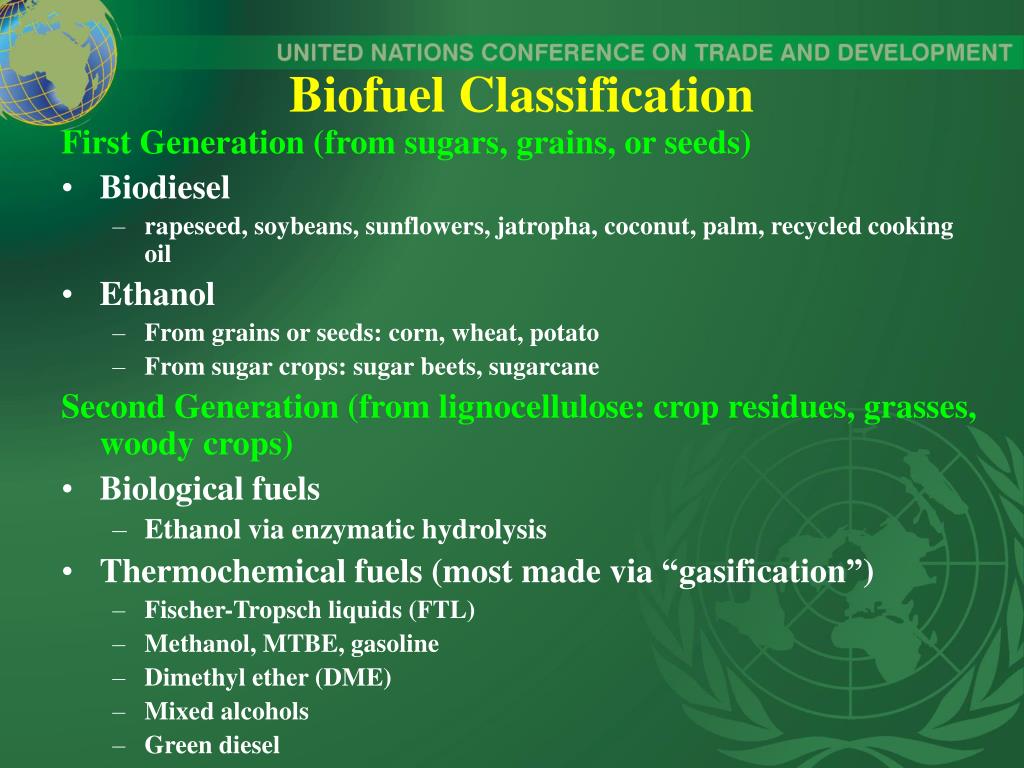 UNITED NATIONS CONFERENCE ON TRADE AND DEVELOPMENT

Biofuel Classification

First Generation (from sugars, grains, or seeds)

• Biodiesel
  – rapeseed, soybeans, sunflowers, jatropha, coconut, palm, recycled cooking oil
• Ethanol
  – From grains or seeds: corn, wheat, potato
  – From sugar crops: sugar beets, sugarcane

Second Generation (from lignocellulose: crop residues, grasses, woody crops)

• Biological fuels
  – Ethanol via enzymatic hydrolysis
• Thermochemical fuels (most made via “gasification”)
  – Fischer-Tropsch liquids (FTL)
  – Methanol, MTBE, gasoline
  – Dimethyl ether (DME)
  – Mixed alcohols
  – Green diesel